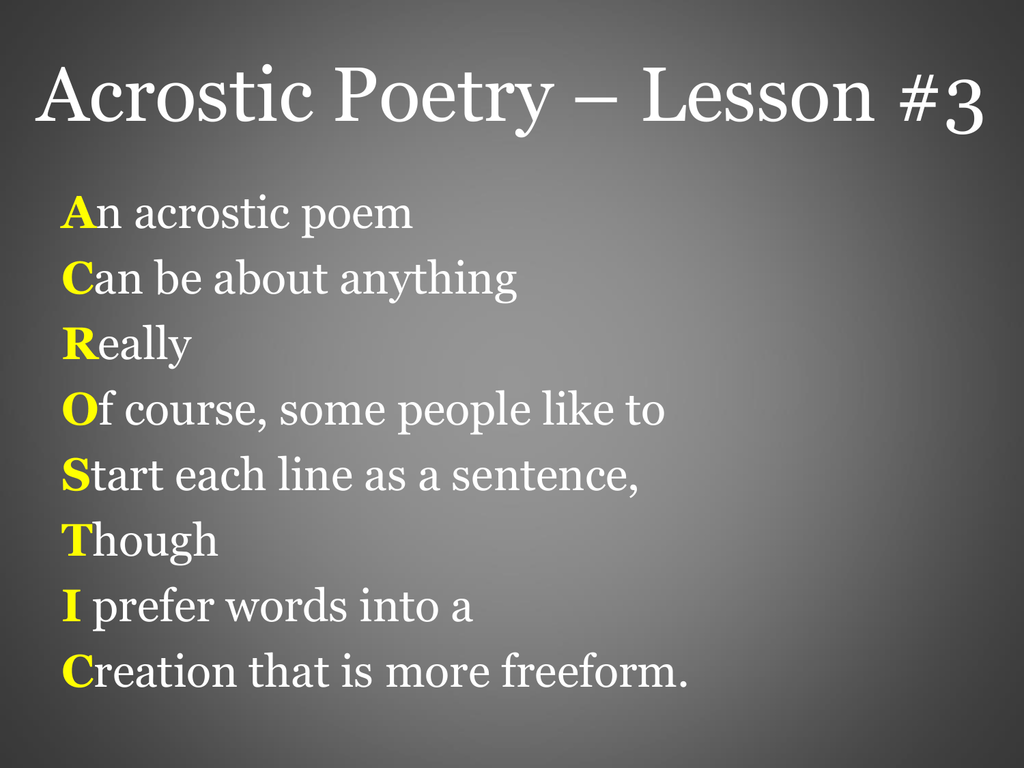 Acrostic Poetry – Lesson #3

An acrostic poem
Can be about anything
Really
Of course, some people like to
Start each line as a sentence,
Though
I prefer words into a
Creation that is more freeform.